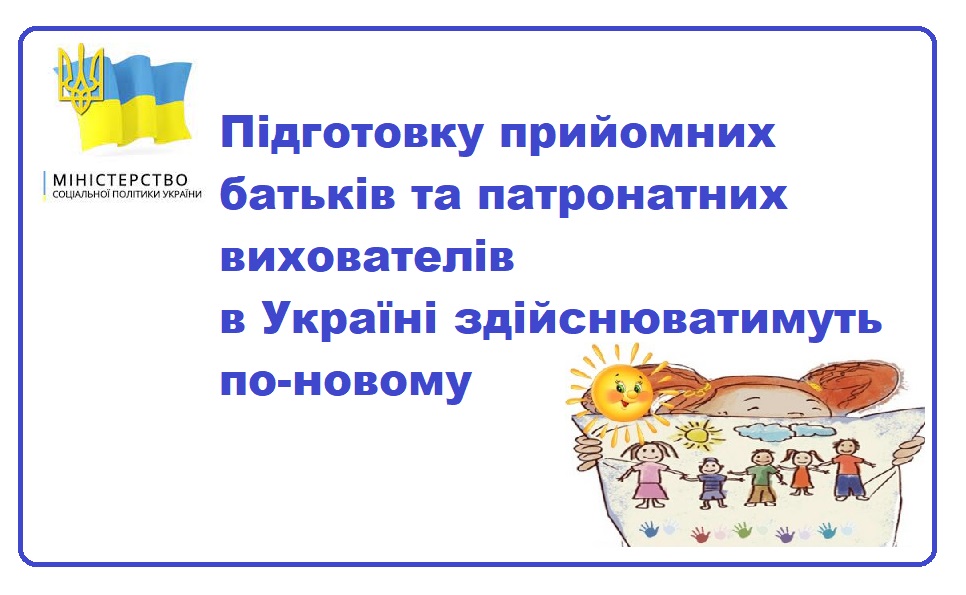 МІНІСТЕРСТВО
СОЦІАЛЬНОЇ ПОЛІТИКИ УКРАЇНИ

Підготовку прийомних батьків та патронатних вихователів в Україні здійснюватимуть по-новому